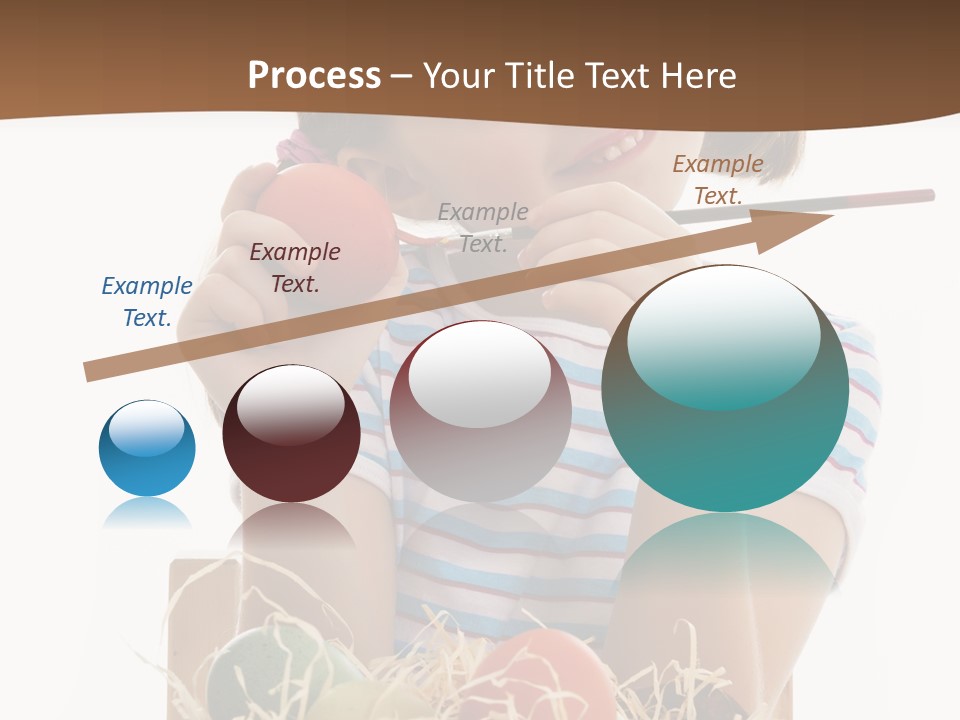 Process – Your Title Text Here

Example Text.

Example Text.

Example Text.

Example Text.